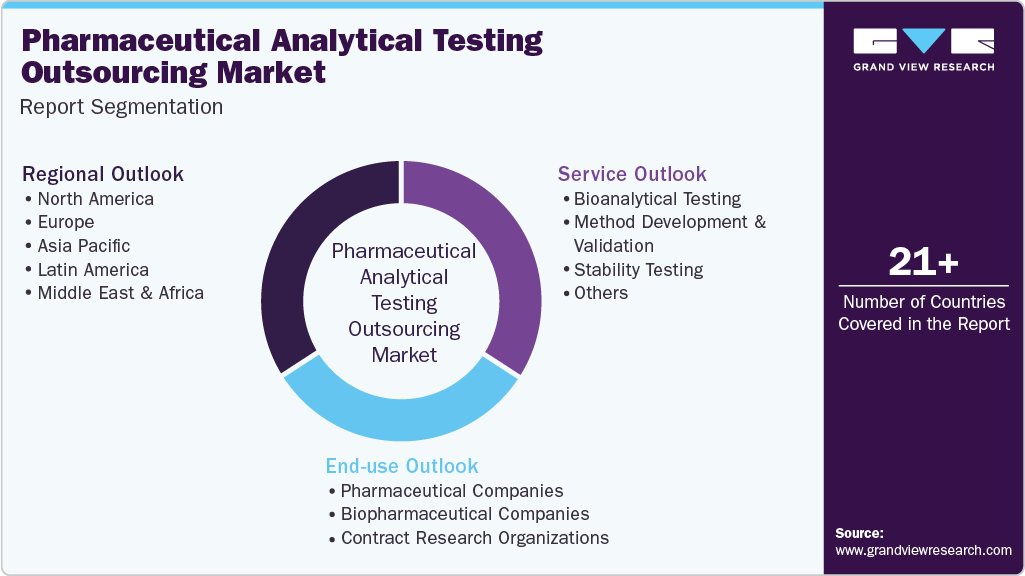 Pharmaceutical Analytical Testing Outsourcing Market
Report Segmentation

Regional Outlook
• North America
• Europe
• Asia Pacific
• Latin America
• Middle East & Africa

Pharmaceutical Analytical Testing Outsourcing Market

Service Outlook
• Bioanalytical Testing
• Method Development & Validation
• Stability Testing
• Others

End-use Outlook
• Pharmaceutical Companies
• Biopharmaceutical Companies
• Contract Research Organizations

GRAND VIEW RESEARCH

21+
Number of Countries Covered in the Report

Source:
www.grandviewresearch.com